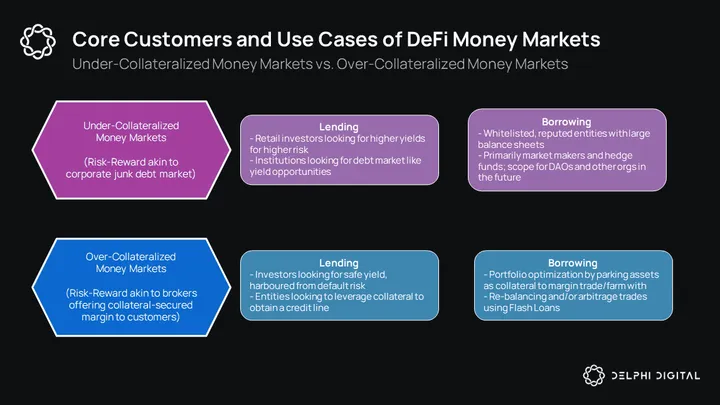 Core Customers and Use Cases of DeFi Money Markets

Under-Collateralized Money Markets vs. Over-Collateralized Money Markets

Under-Collateralized Money Markets

(Risk-Reward akin to corporate junk debt market)

Lending
- Retail investors looking for higher yields for higher risk
- Institutions looking for debt market like yield opportunities

Borrowing
- Whitelisted, reputed entities with large balance sheets
- Primarily market makers and hedge funds; scope for DAOs and other orgs in the future

Over-Collateralized Money Markets

(Risk-Reward akin to brokers offering collateral-secured margin to customers)

Lending
- Investors looking for safe yield, harboured from default risk
- Entities looking to leverage collateral to obtain a credit line

Borrowing
- Portfolio optimization by parking assets as collateral to margin trade/farm with
- Re-balancing and/or arbitrage trades using Flash Loans

DELPHI DIGITAL